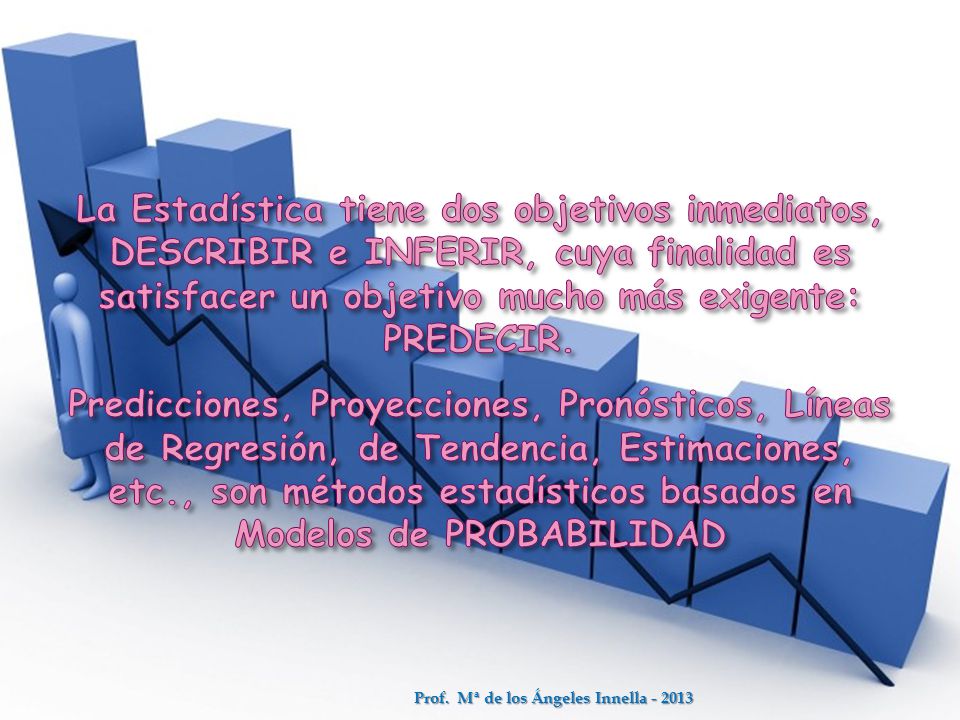 La Estadística tiene dos objetivos inmediatos, DESCRIBIR e INFERIR, cuya finalidad es satisfacer un objetivo mucho más exigente: PREDECIR.

Predicciones, Proyecciones, Pronósticos, Líneas de Regresión, de Tendencia, Estimaciones, etc., son métodos estadísticos basados en Modelos de PROBABILIDAD

Prof. Mª de los Ángeles Innella - 2013